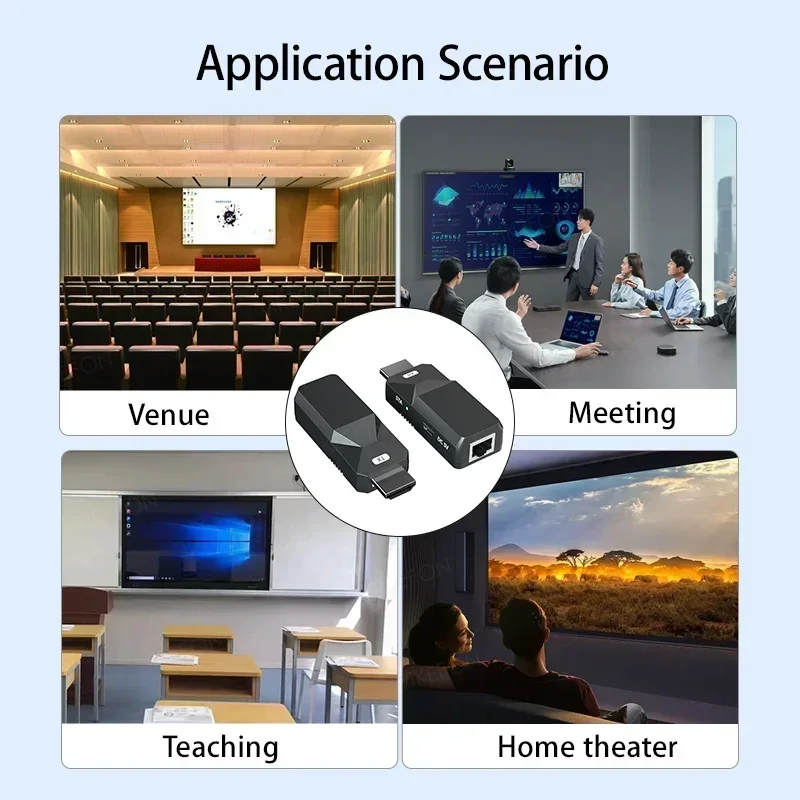 Application Scenario

Venue

Meeting

Teaching

Home theater